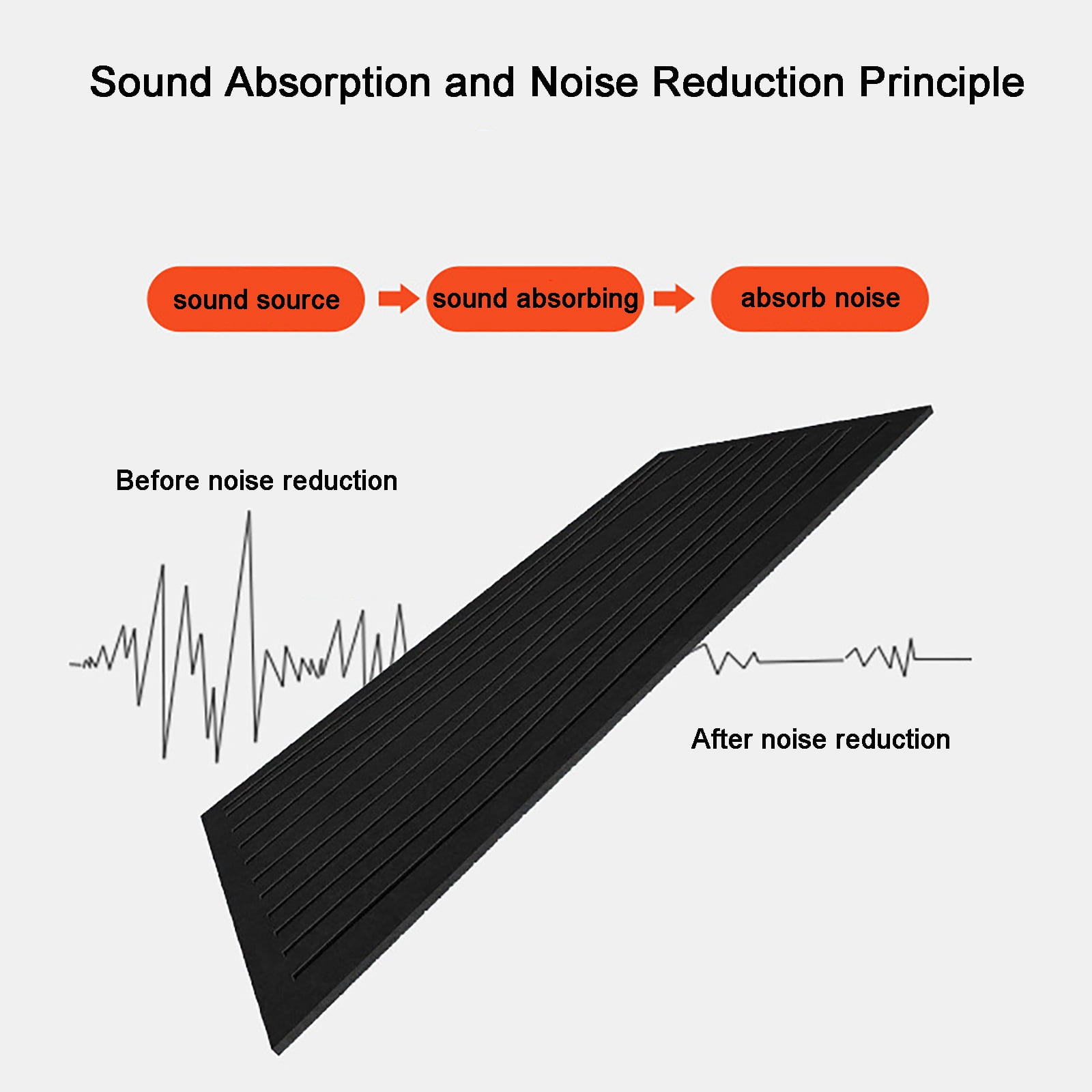 Sound Absorption and Noise Reduction Principle

sound source

sound absorbing

absorb noise

Before noise reduction

After noise reduction